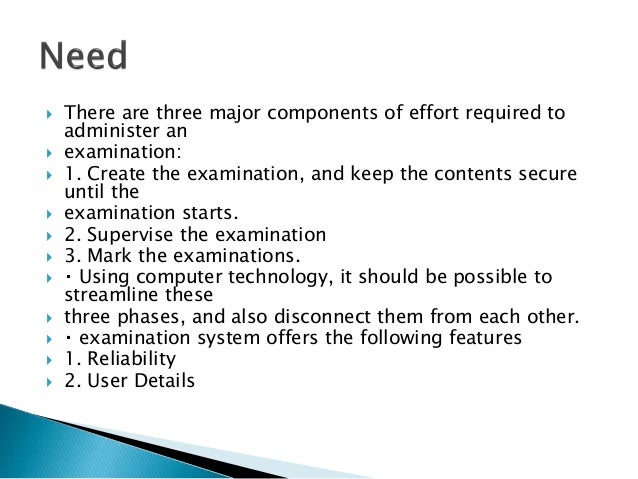 Need

There are three major components of effort required to administer an

examination:

1. Create the examination, and keep the contents secure until the

examination starts.

2. Supervise the examination

3. Mark the examinations.

• Using computer technology, it should be possible to streamline these

three phases, and also disconnect them from each other.

• examination system offers the following features

1. Reliability

2. User Details